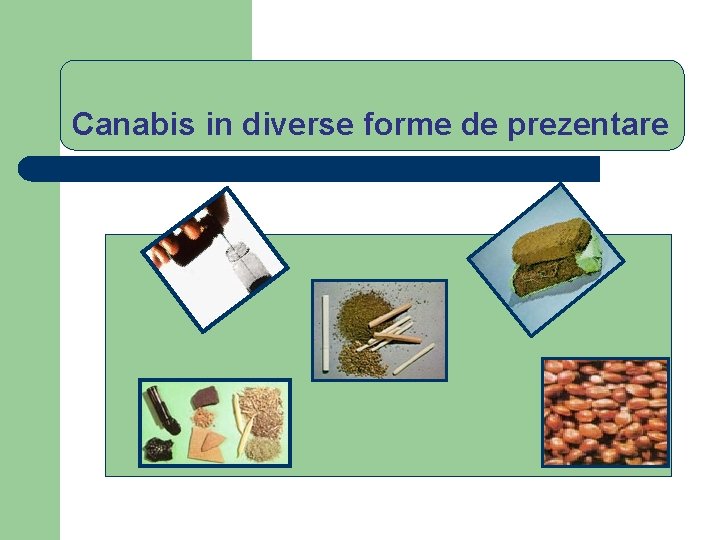 Canabis in diverse forme de prezentare